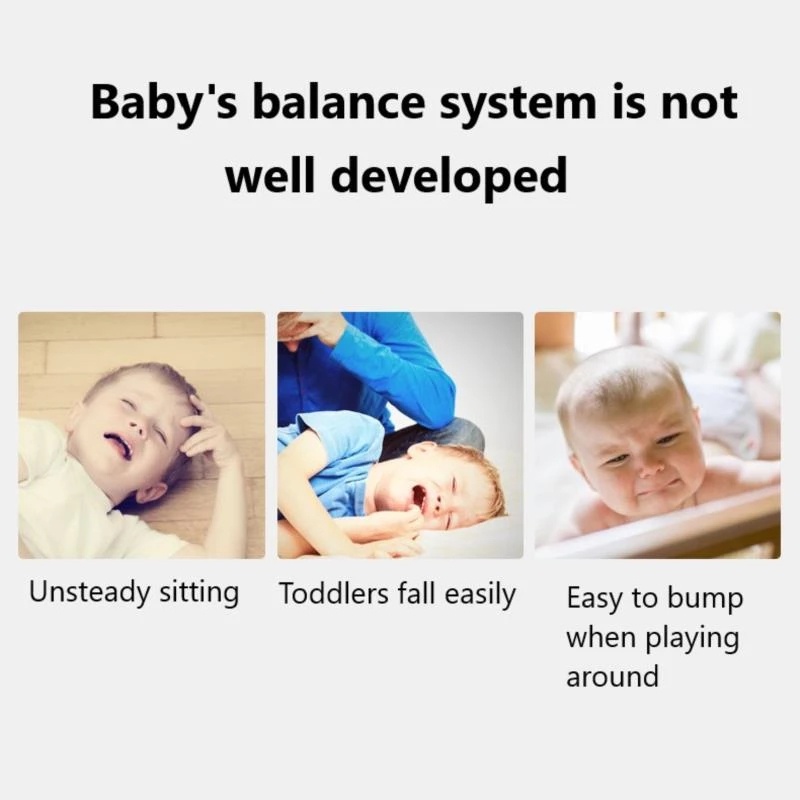 Baby's balance system is not well developed

Unsteady sitting

Toddlers fall easily

Easy to bump when playing around